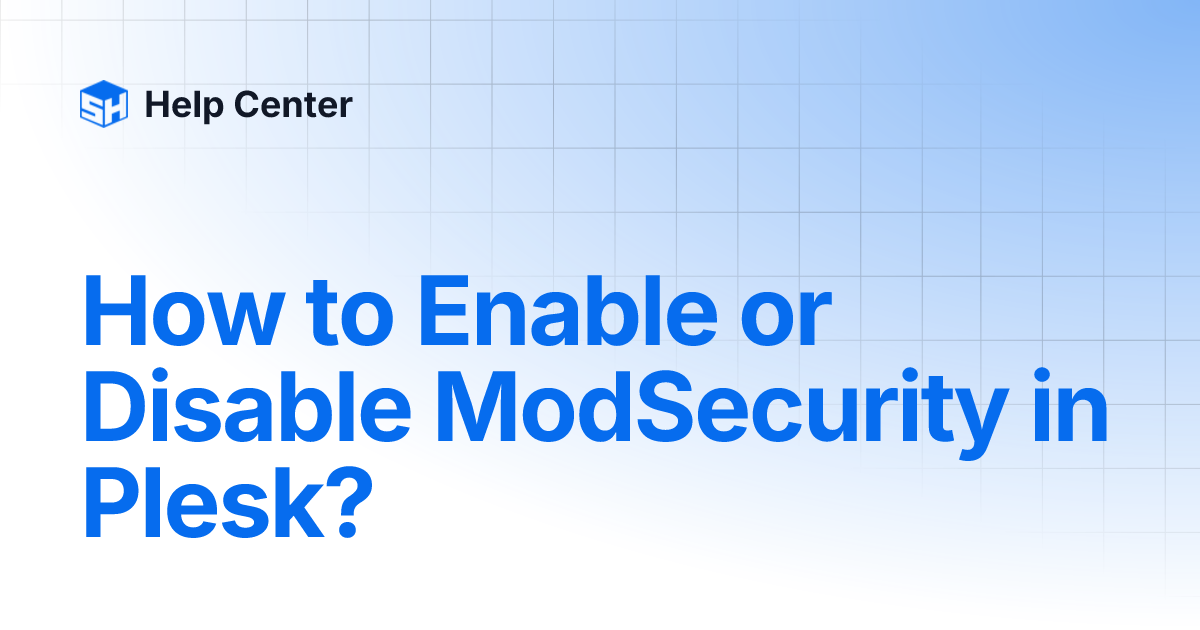 SH Help Center

How to Enable or Disable ModSecurity in Plesk?